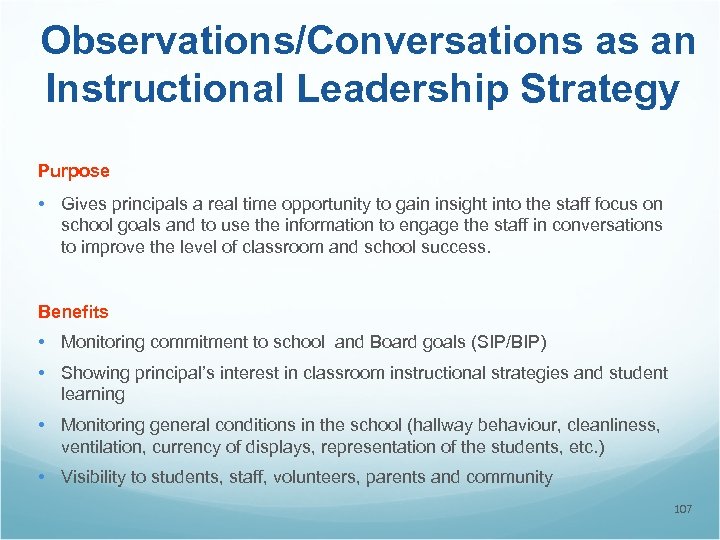 Observations/Conversations as an Instructional Leadership Strategy

Purpose

• Gives principals a real time opportunity to gain insight into the staff focus on school goals and to use the information to engage the staff in conversations to improve the level of classroom and school success.

Benefits

• Monitoring commitment to school  and Board goals (SIP/BIP)

• Showing principal's interest in classroom instructional strategies and student learning

• Monitoring general conditions in the school (hallway behaviour, cleanliness, ventilation, currency of displays, representation of the students, etc.)

• Visibility to students, staff, volunteers, parents and community

107